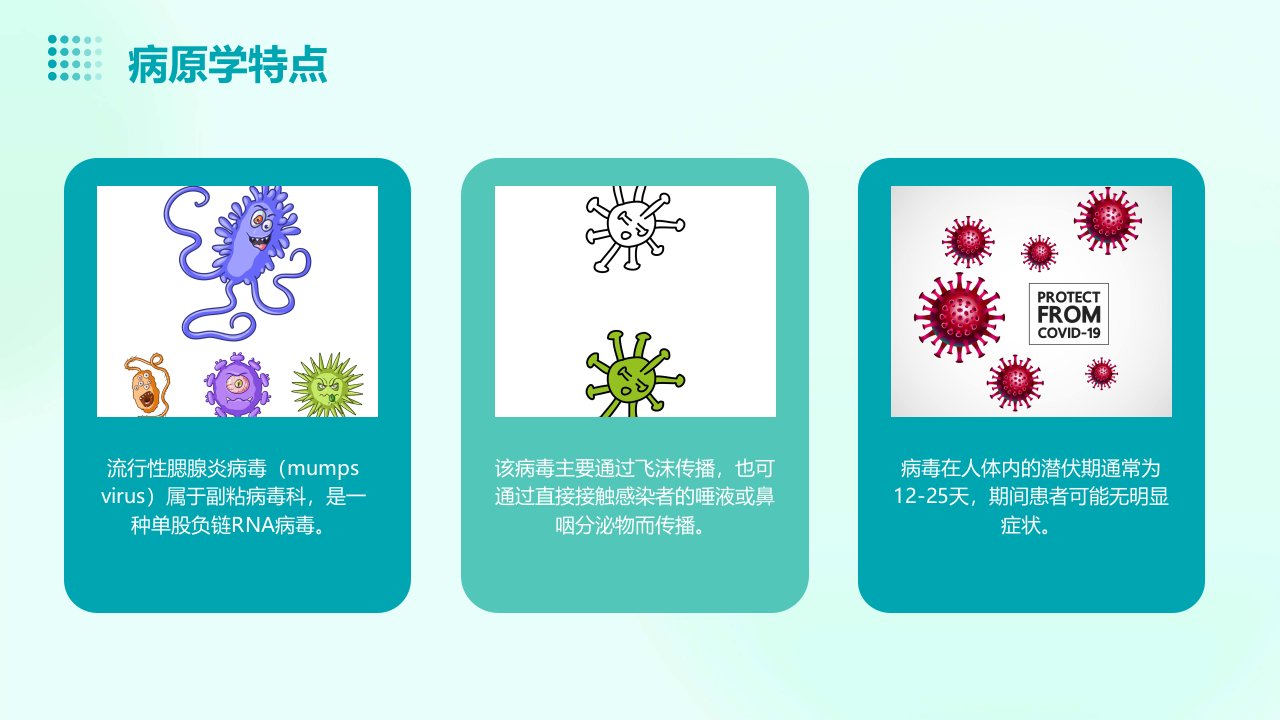 病原学特点

流行性腮腺炎病毒（mumps virus）属于副粘病毒科，是一种单股负链RNA病毒。

该病毒主要通过飞沫传播，也可通过直接接触感染者的唾液或鼻咽分泌物而传播。

PROTECT FROM COVID-19

病毒在人体内的潜伏期通常为12-25天，期间患者可能无明显症状。